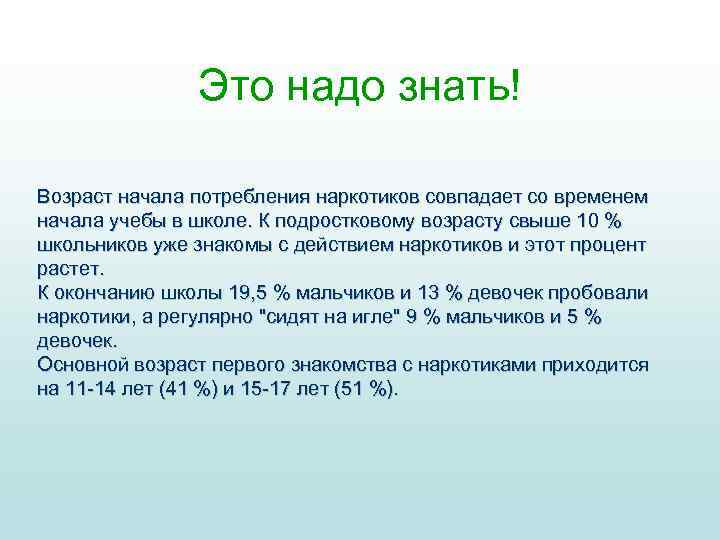 Это надо знать!

Возраст начала потребления наркотиков совпадает со временем начала учебы в школе. К подростковому возрасту свыше 10 % школьников уже знакомы с действием наркотиков и этот процент растет.
К окончанию школы 19,5 % мальчиков и 13 % девочек пробовали наркотики, а регулярно "сидят на игле" 9 % мальчиков и 5 % девочек.
Основной возраст первого знакомства с наркотиками приходится на 11-14 лет (41 %) и 15-17 лет (51 %).